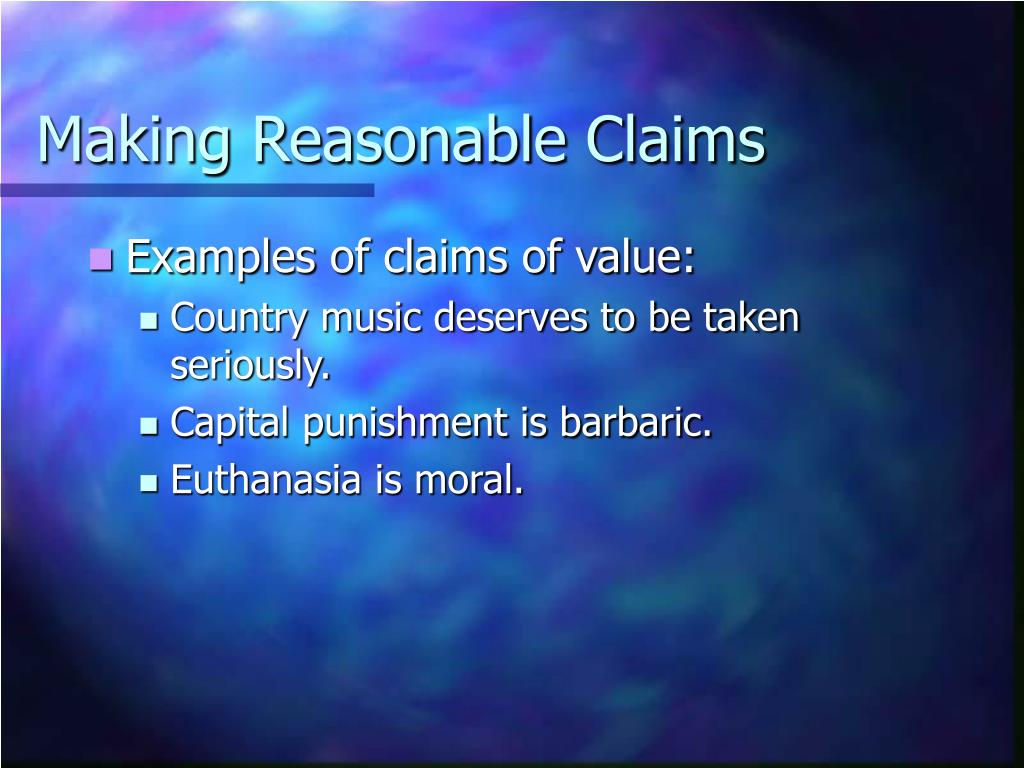 Making Reasonable Claims

Examples of claims of value:

Country music deserves to be taken seriously.

Capital punishment is barbaric.

Euthanasia is moral.